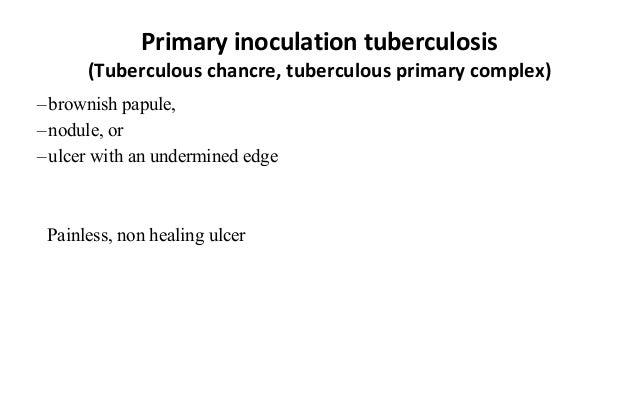 Primary inoculation tuberculosis
(Tuberculous chancre, tuberculous primary complex)

–brownish papule,
–nodule, or
–ulcer with an undermined edge

Painless, non healing ulcer